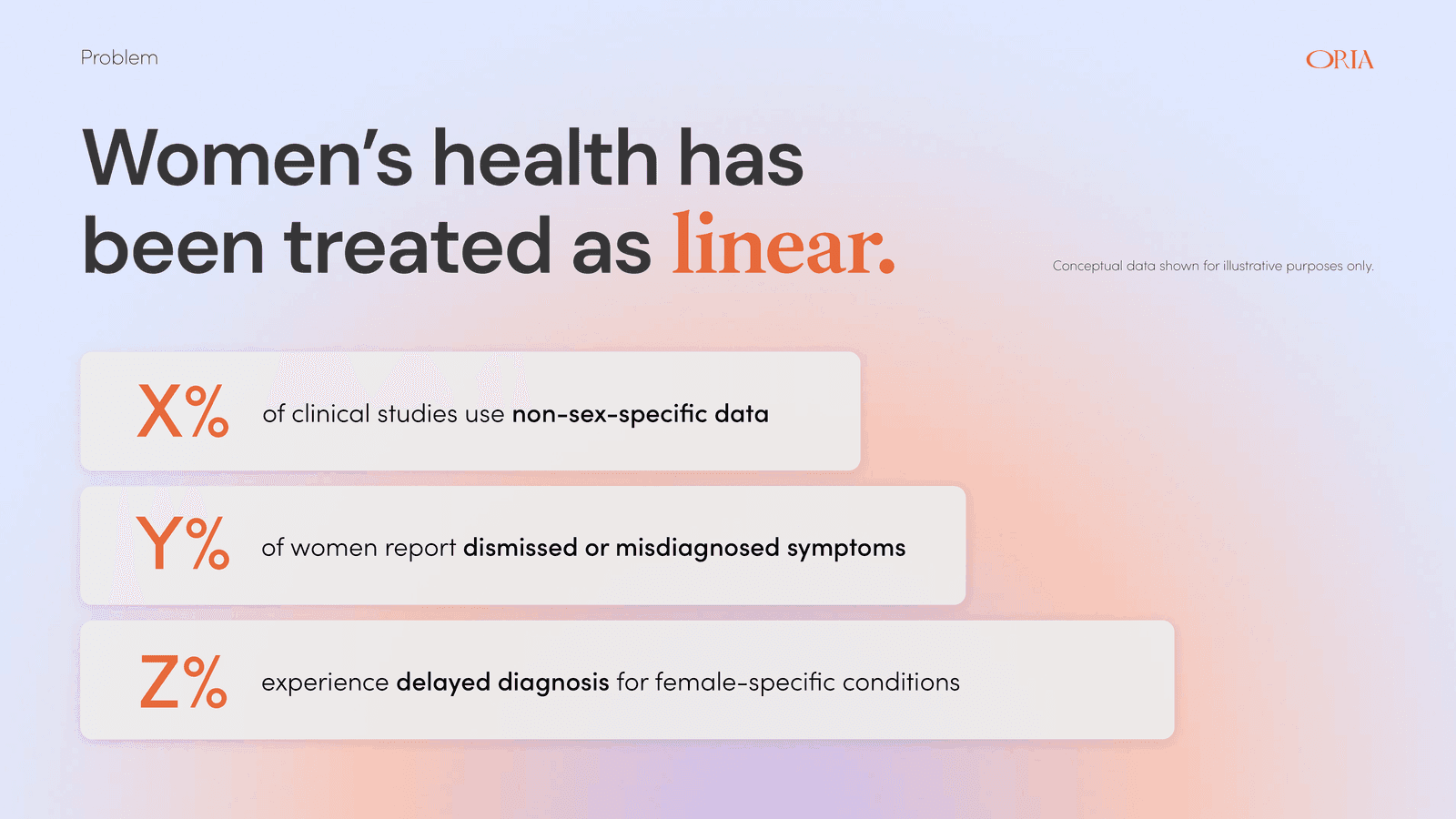 Problem

ORIA

Women's health has been treated as linear.

Conceptual data shown for illustrative purposes only.

X% of clinical studies use non-sex-specific data

Y% of women report dismissed or misdiagnosed symptoms

Z% experience delayed diagnosis for female-specific conditions